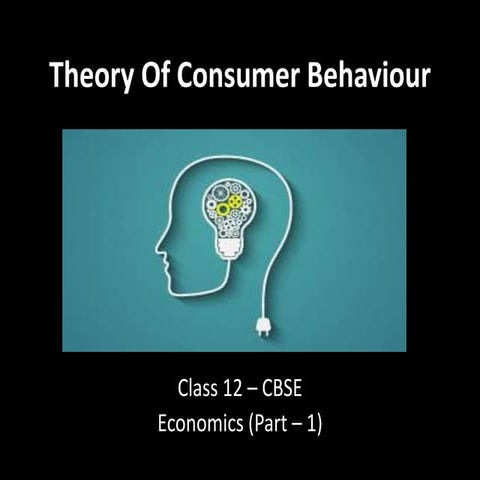 Theory Of Consumer Behaviour

Class 12 – CBSE
Economics (Part – 1)